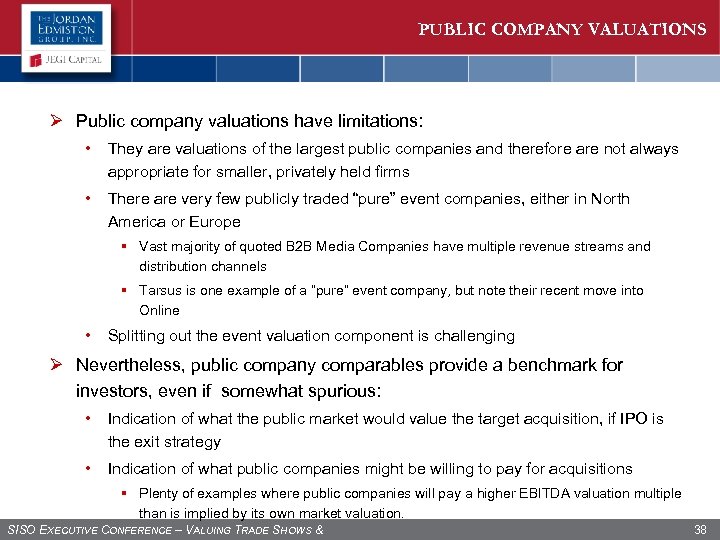 THE JORDAN EDMISTON GROUP, INC.

JEGI CAPITAL

PUBLIC COMPANY VALUATIONS

➢ Public company valuations have limitations:

• They are valuations of the largest public companies and therefore are not always appropriate for smaller, privately held firms

• There are very few publicly traded "pure" event companies, either in North America or Europe

▪ Vast majority of quoted B2B Media Companies have multiple revenue streams and distribution channels

▪ Tarsus is one example of a "pure" event company, but note their recent move into Online

• Splitting out the event valuation component is challenging

➢ Nevertheless, public company comparables provide a benchmark for investors, even if somewhat spurious:

• Indication of what the public market would value the target acquisition, if IPO is the exit strategy

• Indication of what public companies might be willing to pay for acquisitions

▪ Plenty of examples where public companies will pay a higher EBITDA valuation multiple than is implied by its own market valuation.

SISO EXECUTIVE CONFERENCE – VALUING TRADE SHOWS &

38